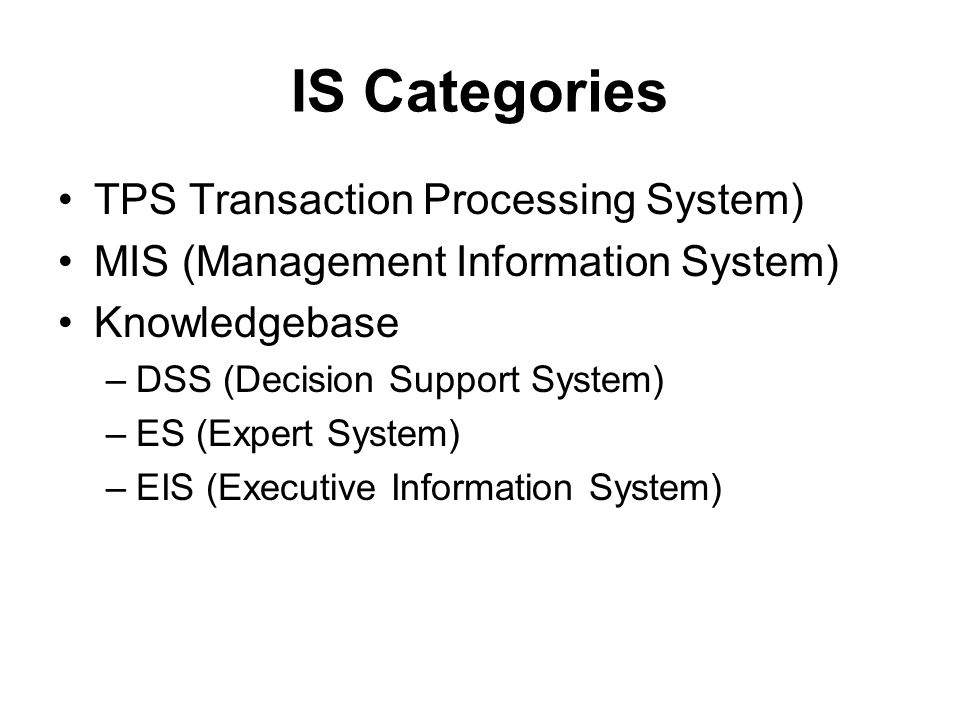 IS Categories

• TPS Transaction Processing System)
• MIS (Management Information System)
• Knowledgebase
– DSS (Decision Support System)
– ES (Expert System)
– EIS (Executive Information System)